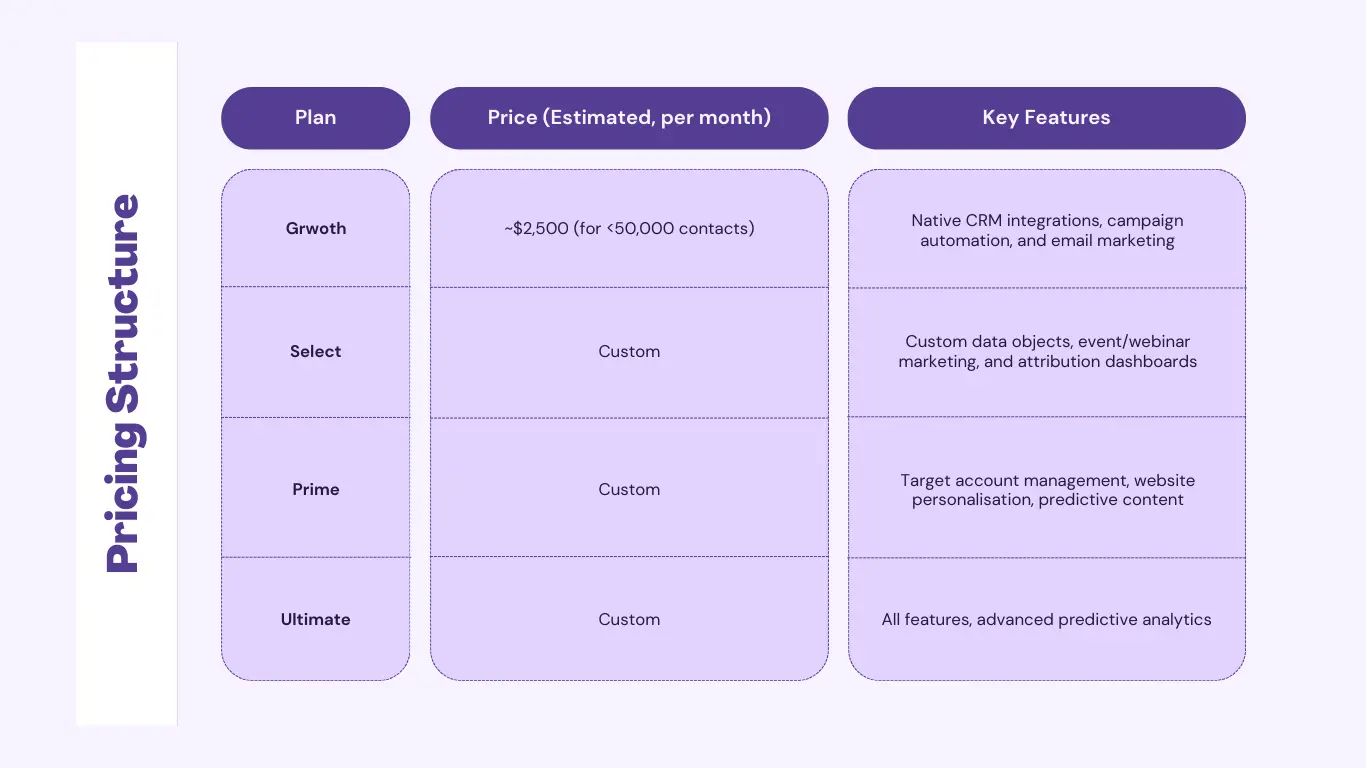 Pricing Structure

| Plan | Price (Estimated, per month) | Key Features |
|---|---|---|
| Grwoth | ~\$2,500 (for <50,000 contacts) | Native CRM integrations, campaign automation, and email marketing |
| Select | Custom | Custom data objects, event/webinar marketing, and attribution dashboards |
| Prime | Custom | Target account management, website personalisation, predictive content |
| Ultimate | Custom | All features, advanced predictive analytics |